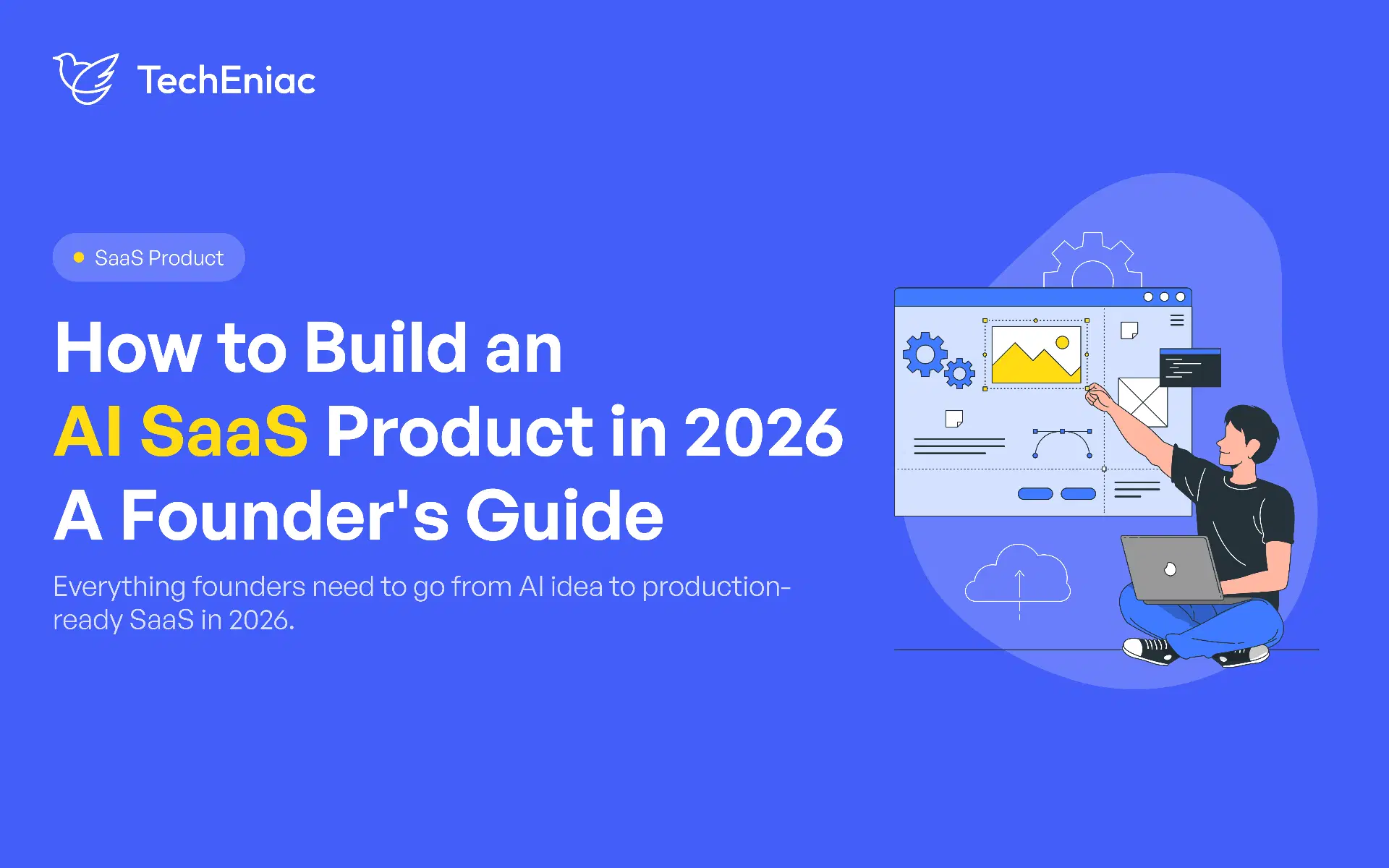 TechEniac

SaaS Product

How to Build an
AI SaaS Product in 2026
A Founder's Guide

Everything founders need to go from AI idea to production-ready SaaS in 2026.